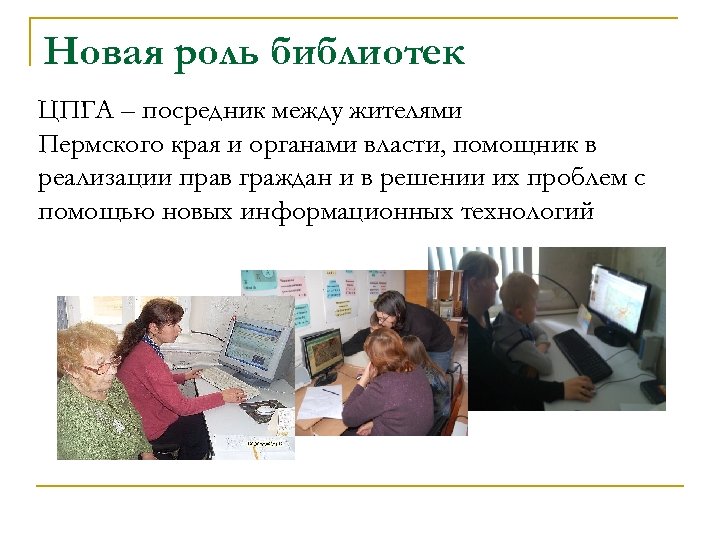 Новая роль библиотек

ЦПГА – посредник между жителями Пермского края и органами власти, помощник в реализации прав граждан и в решении их проблем с помощью новых информационных технологий